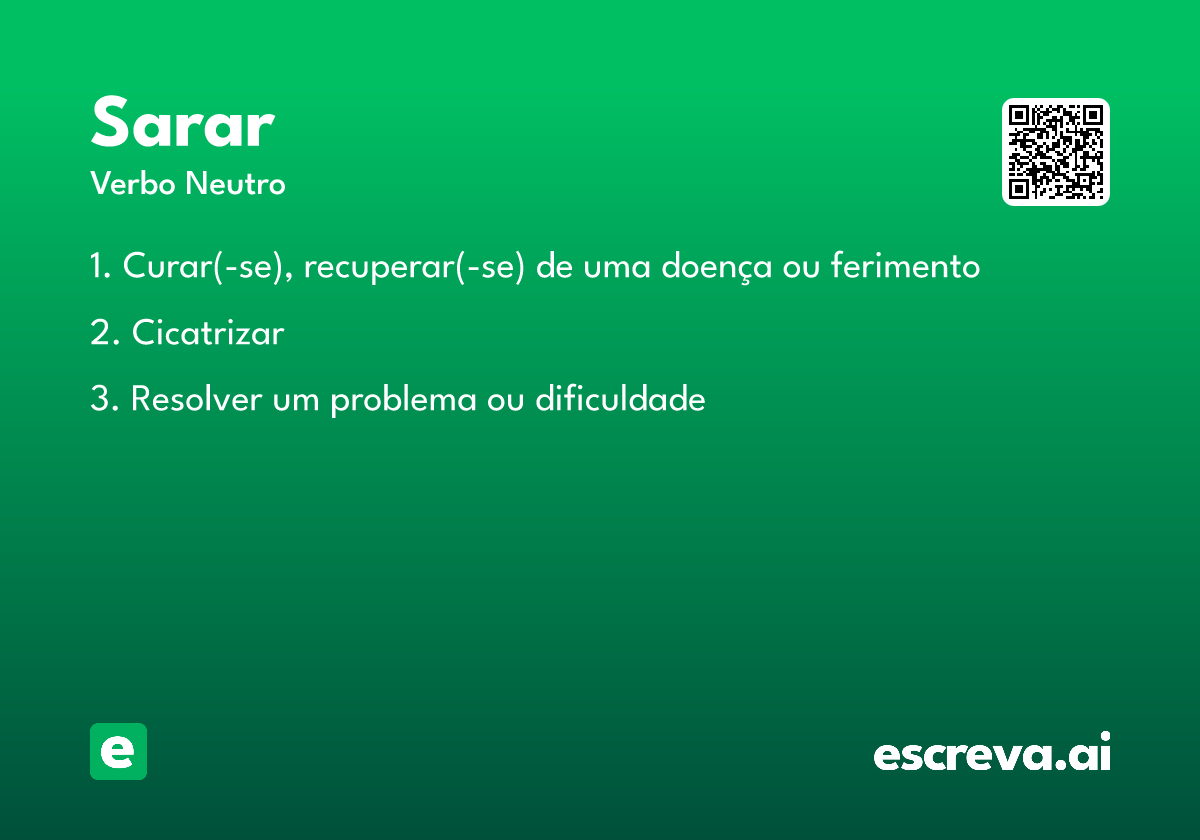 Sarar
Verbo Neutro

1. Curar(-se), recuperar(-se) de uma doença ou ferimento

2. Cicatrizar

3. Resolver um problema ou dificuldade

e

escreva.ai